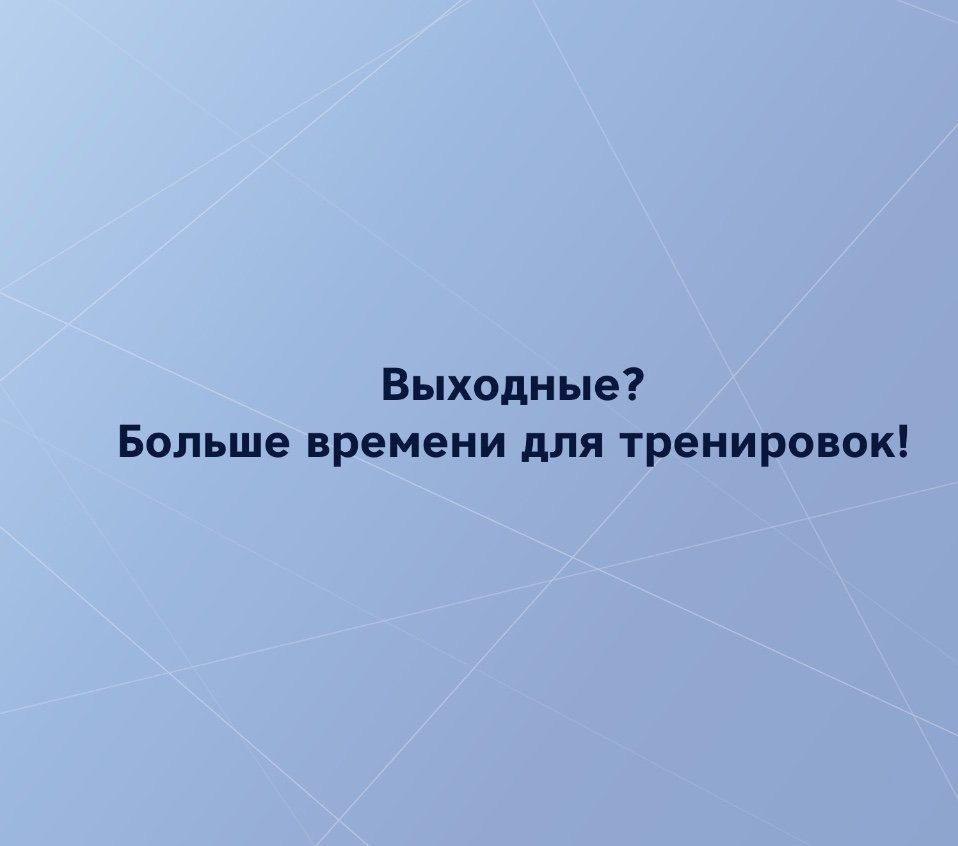 Выходные?
Больше времени для тренировок!